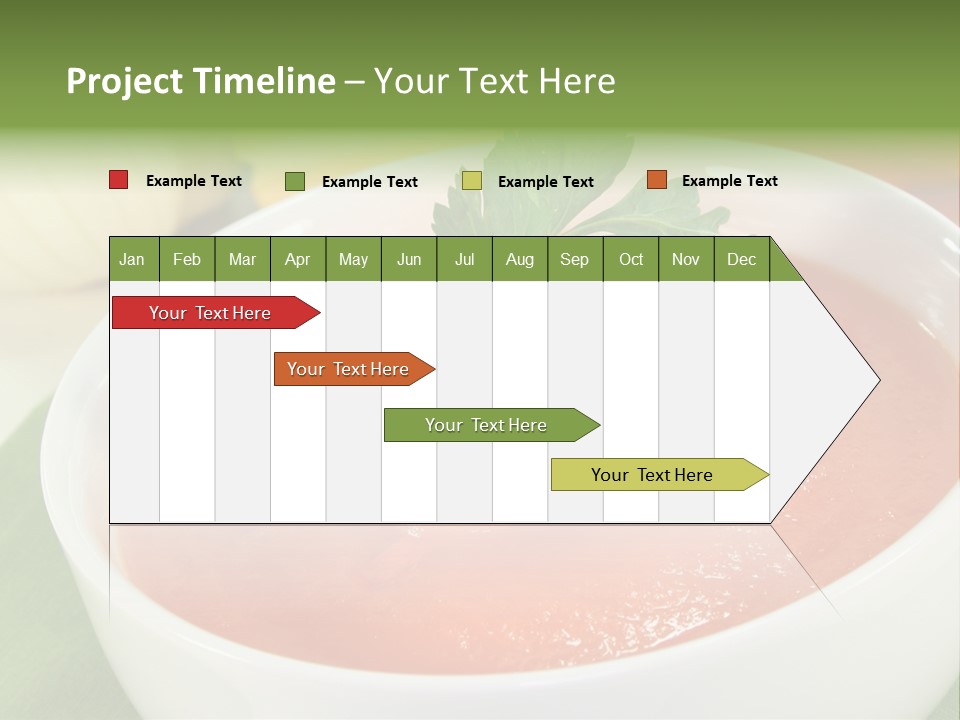 Project Timeline – Your Text Here

Example Text
Example Text
Example Text
Example Text

| Jan | Feb | Mar | Apr | May | Jun | Jul | Aug | Sep | Oct | Nov | Dec |
|---|---|---|---|---|---|---|---|---|---|---|---|

Your Text Here

Your Text Here

Your Text Here

Your Text Here